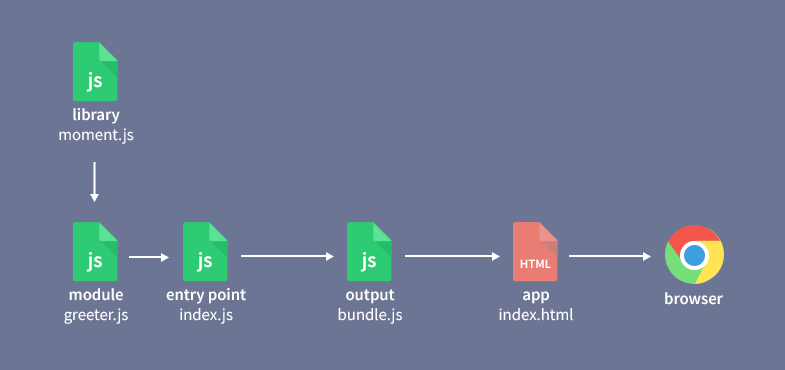 js
library
moment.js

js
module
greeter.js

js
entry point
index.js

js
output
bundle.js

HTML
app
index.html

browser